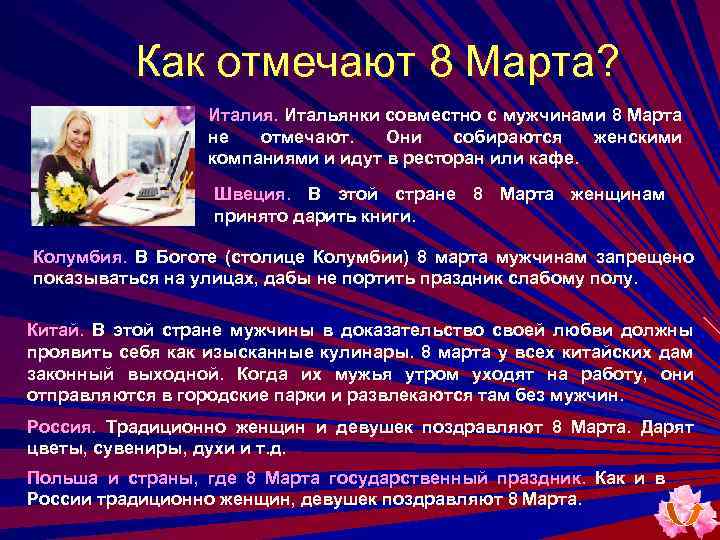 Как отмечают 8 Марта?

Италия. Итальянки совместно с мужчинами 8 Марта не отмечают. Они собираются женскими компаниями и идут в ресторан или кафе.

Швеция. В этой стране 8 Марта женщинам принято дарить книги.

Колумбия. В Боготе (столице Колумбии) 8 марта мужчинам запрещено показываться на улицах, дабы не портить праздник слабому полу.

Китай. В этой стране мужчины в доказательство своей любви должны проявить себя как изысканные кулинары. 8 марта у всех китайских дам законный выходной. Когда их мужья утром уходят на работу, они отправляются в городские парки и развлекаются там без мужчин.

Россия. Традиционно женщин и девушек поздравляют 8 Марта. Дарят цветы, сувениры, духи и т.д.

Польша и страны, где 8 Марта государственный праздник. Как и в России традиционно женщин, девушек поздравляют 8 Марта.